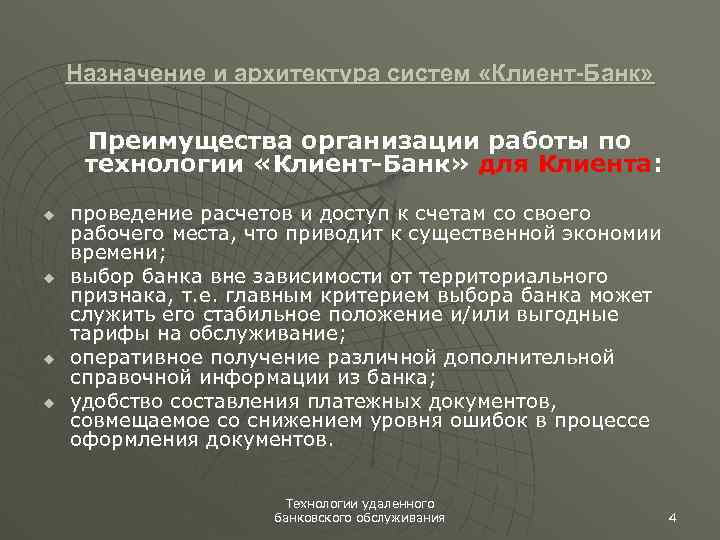 Назначение и архитектура систем «Клиент-Банк»

Преимущества организации работы по технологии «Клиент-Банк» для Клиента:

- проведение расчетов и доступ к счетам со своего рабочего места, что приводит к существенной экономии времени;
- выбор банка вне зависимости от территориального признака, т.е. главным критерием выбора банка может служить его стабильное положение и/или выгодные тарифы на обслуживание;
- оперативное получение различной дополнительной справочной информации из банка;
- удобство составления платежных документов, совмещаемое со снижением уровня ошибок в процессе оформления документов.

Технологии удаленного банковского обслуживания

4